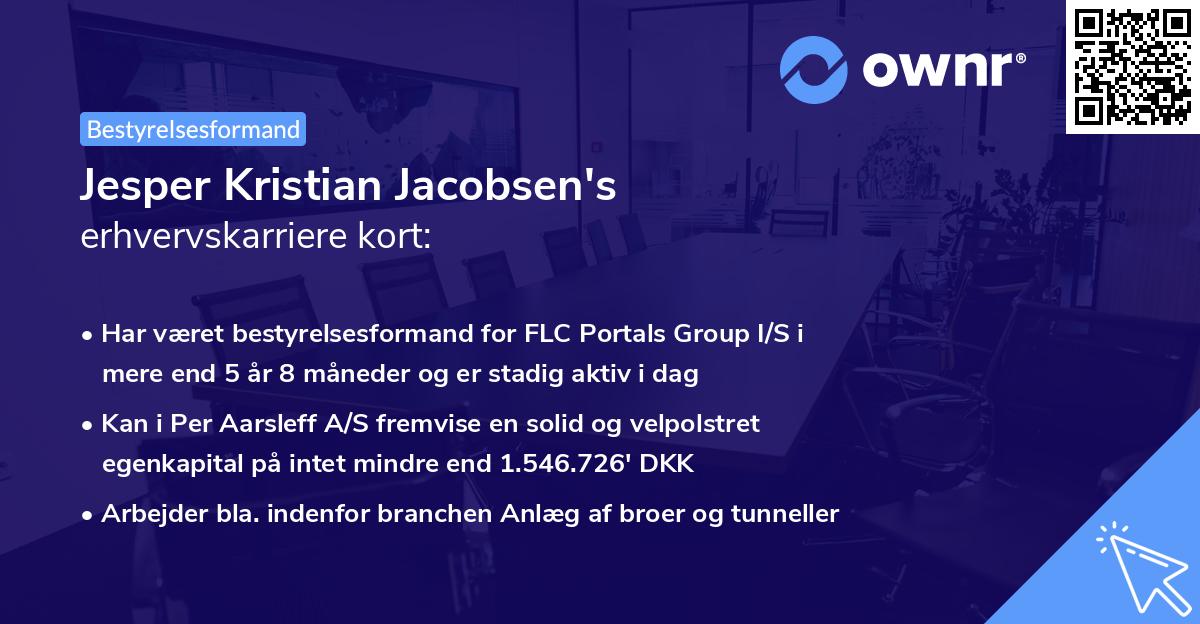 ownr®

Bestyrelsesformand

Jesper Kristian Jacobsen's
erhvervskarriere kort:

• Har været bestyrelsesformand for FLC Portals Group I/S i mere end 5 år 8 måneder og er stadig aktiv i dag

• Kan i Per Aarsleff A/S fremvise en solid og velpolstret egenkapital på intet mindre end 1.546.726' DKK

• Arbejder bla. indenfor branchen Anlæg af broer og tunneller